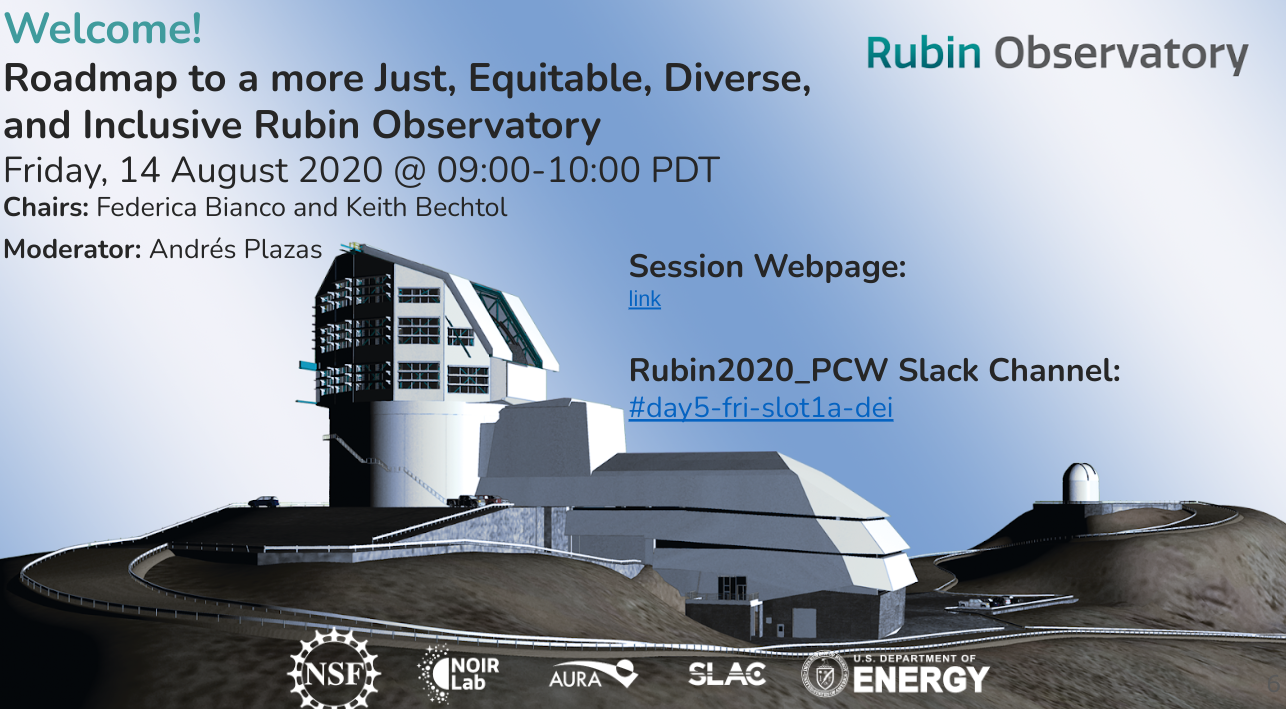 Welcome!
Roadmap to a more Just, Equitable, Diverse, and Inclusive Rubin Observatory
Friday, 14 August 2020 @ 09:00-10:00 PDT
Chairs: Federica Bianco and Keith Bechtol
Moderator: Andrés Plazas

Rubin Observatory

Session Webpage:
link

Rubin2020_PCW Slack Channel:
#day5-fri-slot1a-dei

NSF
NOIR Lab
AURA
SLAC
U.S. DEPARTMENT OF ENERGY